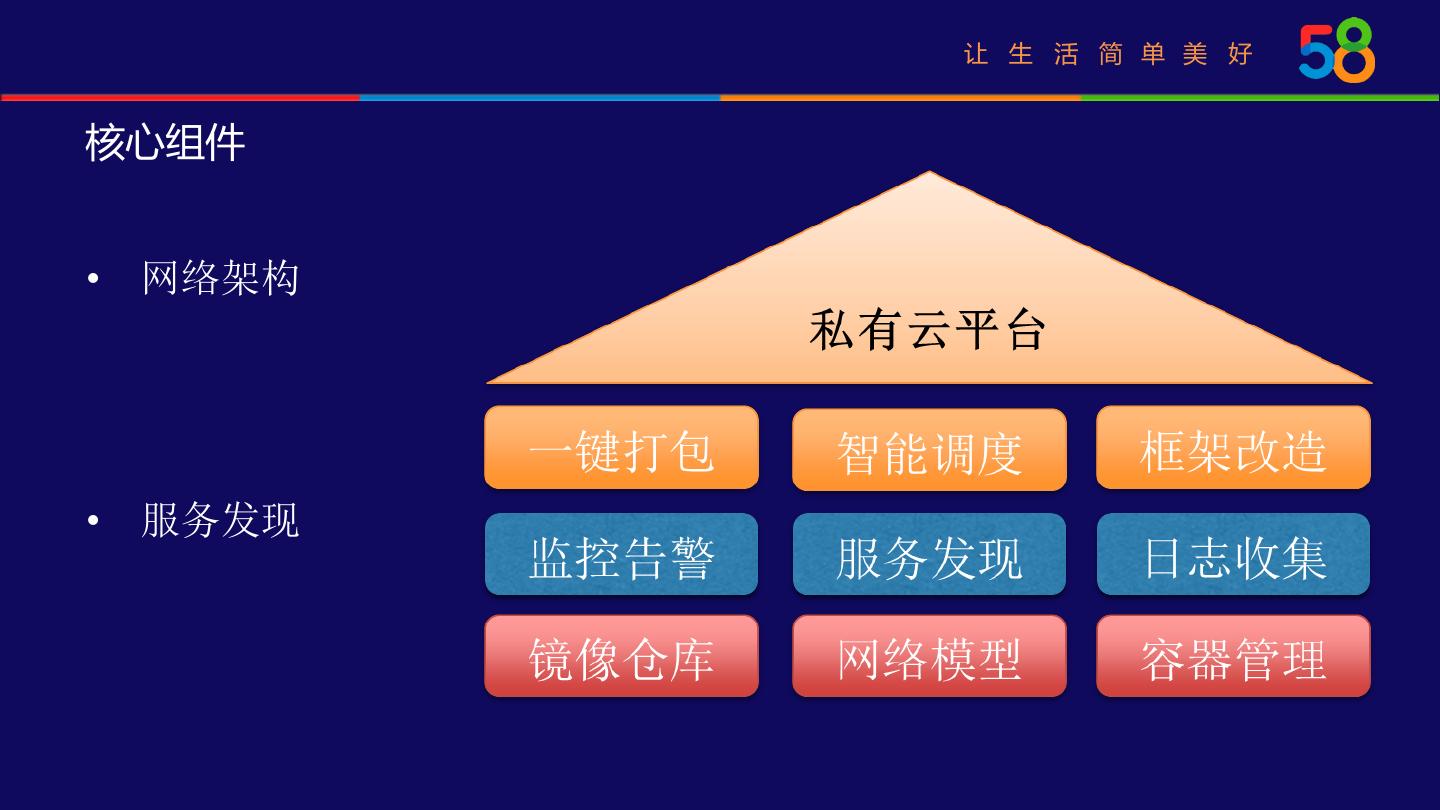 让生活简单美好 58

核心组件

• 网络架构

• 服务发现

私有云平台

一键打包 智能调度 框架改造

监控告警 服务发现 日志收集

镜像仓库 网络模型 容器管理